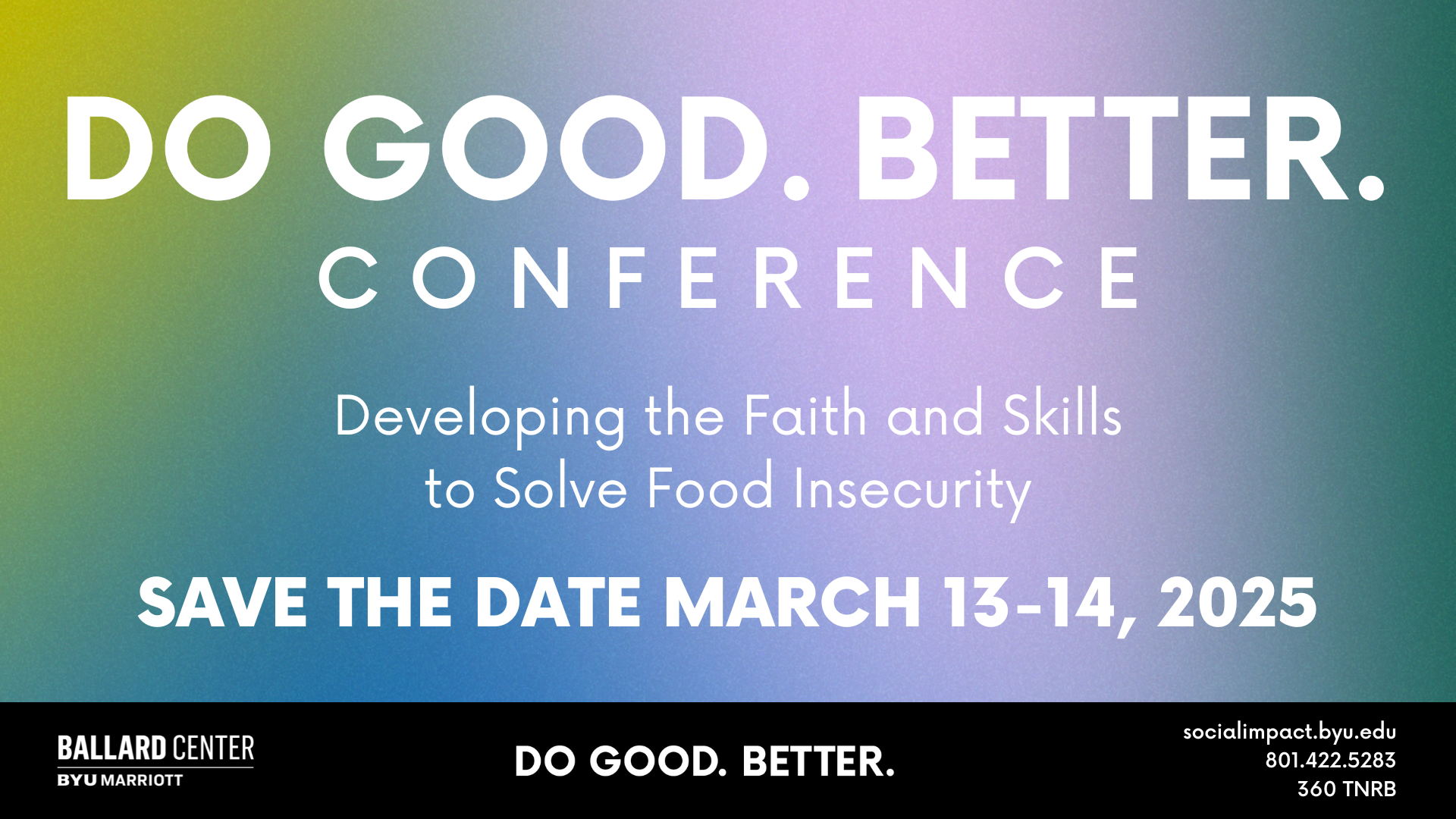 DO GOOD. BETTER.
CONFERENCE

Developing the Faith and Skills to Solve Food Insecurity

SAVE THE DATE MARCH 13-14, 2025

BALLARD CENTER
BYU MARRIOTT

DO GOOD. BETTER.

socialimpact.byu.edu
801.422.5283
360 TNRB